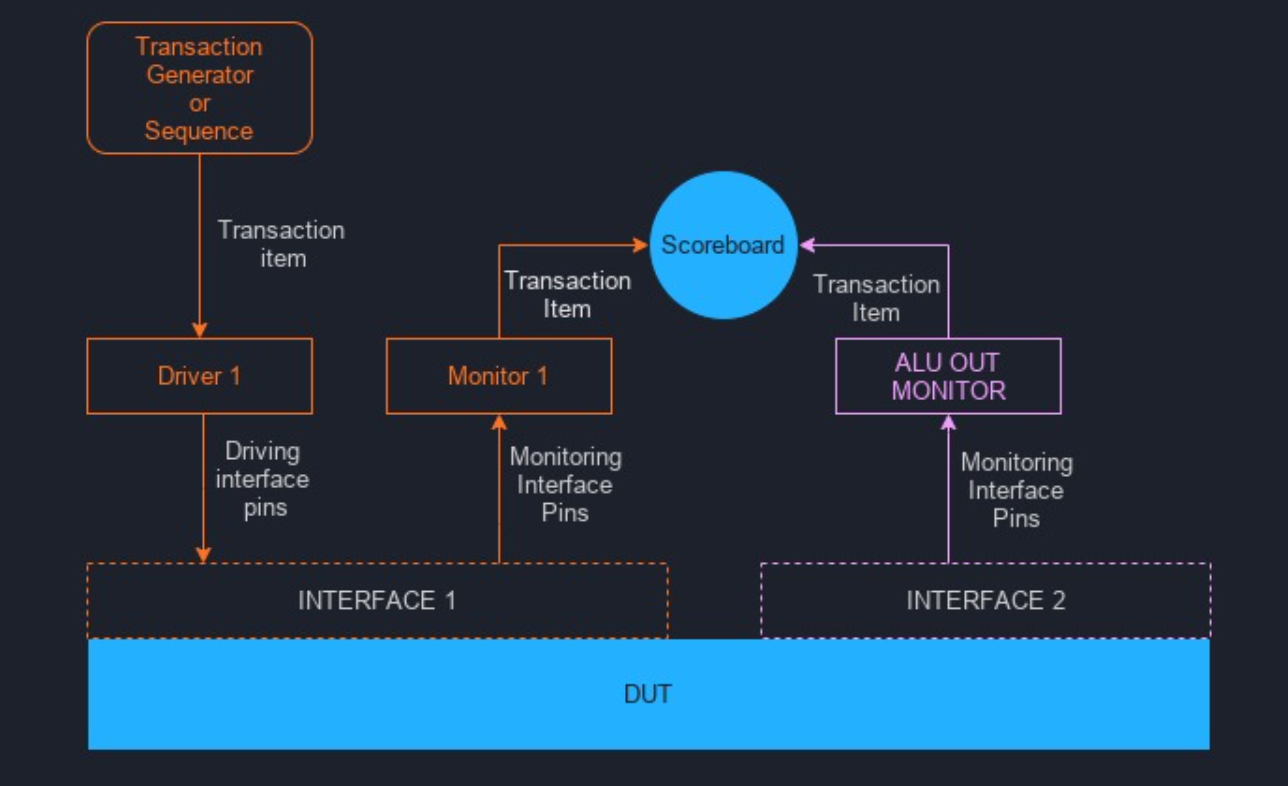 Transaction Generator or Sequence

Transaction item

Scoreboard

Transaction Item

Transaction Item

Driver 1

Monitor 1

ALU OUT MONITOR

Driving interface pins

Monitoring Interface Pins

Monitoring Interface Pins

INTERFACE 1

INTERFACE 2

DUT